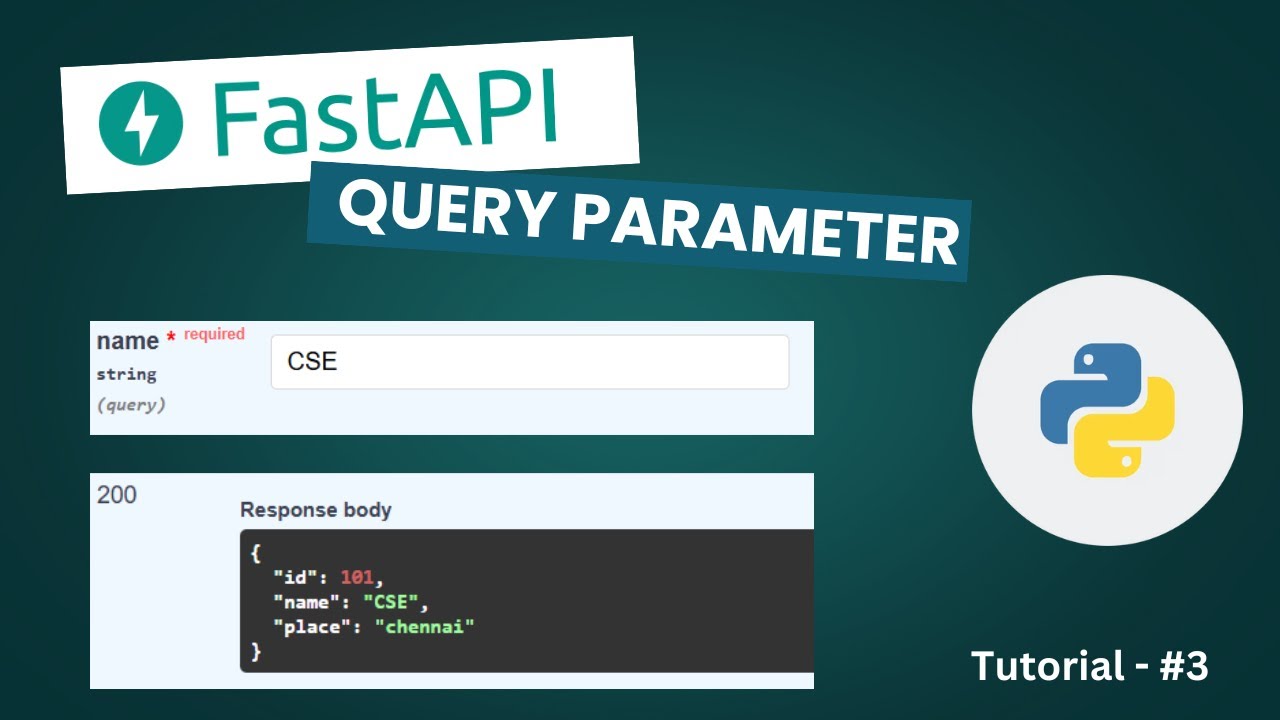 FastAPI

QUERY PARAMETER

name * required
string
(query)

CSE

200

Response body

{
  "id": 101,
  "name": "CSE",
  "place": "chennai"
}

Tutorial - #3